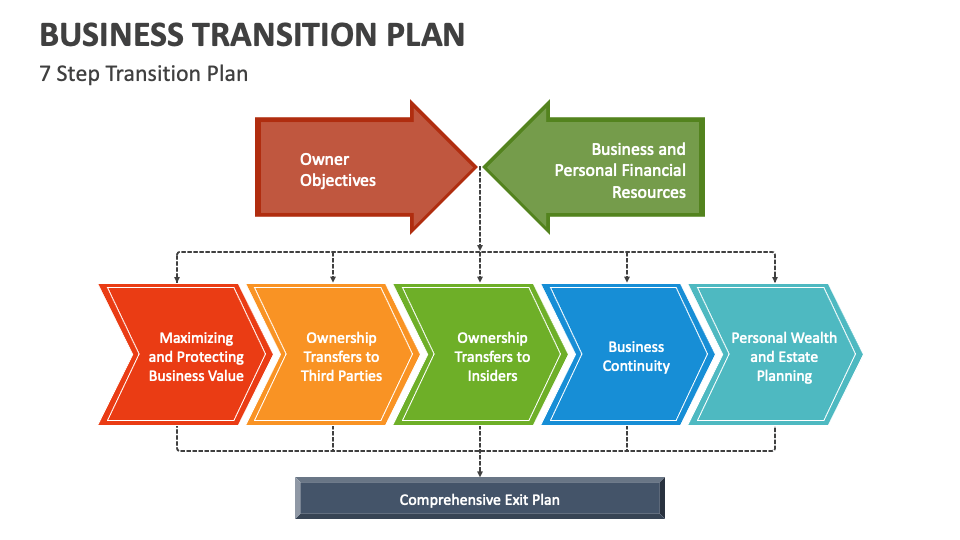 BUSINESS TRANSITION PLAN

7 Step Transition Plan

Owner Objectives

Business and Personal Financial Resources

Maximizing and Protecting Business Value

Ownership Transfers to Third Parties

Ownership Transfers to Insiders

Business Continuity

Personal Wealth and Estate Planning

Comprehensive Exit Plan